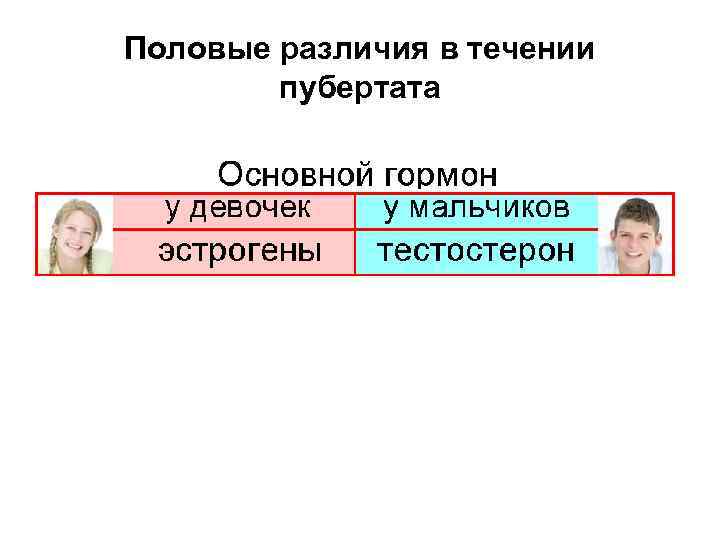 Половые различия в течении пубертата

Основной гормон

| у девочек | у мальчиков |
|---|---|
| эстрогены | тестостерон |